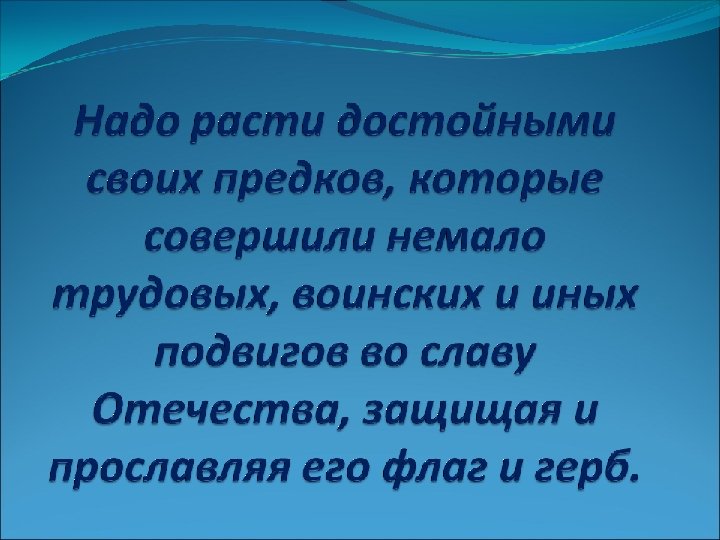 Надо расти достойными своих предков, которые совершили немало трудовых, воинских и иных подвигов во славу Отечества, защищая и прославляя его флаг и герб.